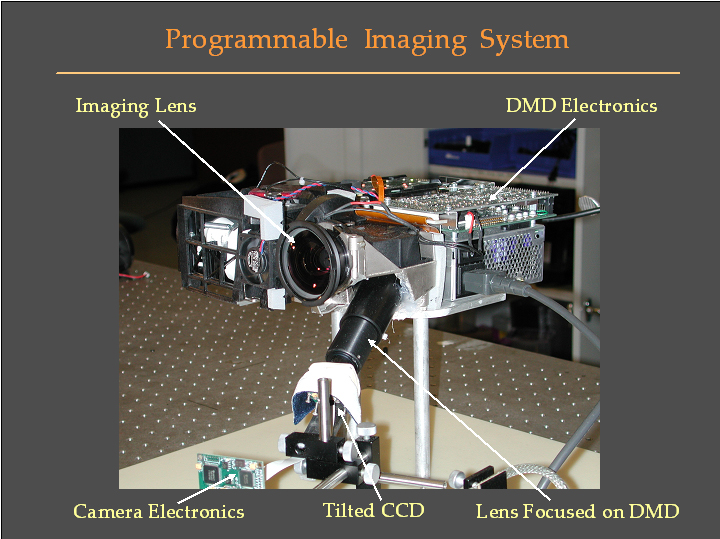 Programmable Imaging System

Imaging Lens

DMD Electronics

Camera Electronics

Tilted CCD

Lens Focused on DMD